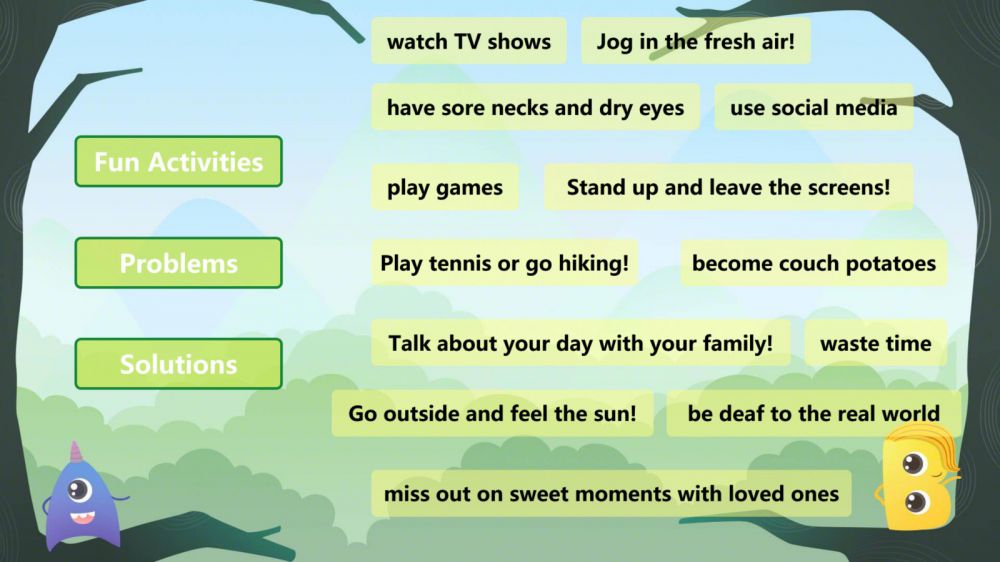 Fun Activities

Problems

Solutions

watch TV shows

Jog in the fresh air!

have sore necks and dry eyes

use social media

play games

Stand up and leave the screens!

Play tennis or go hiking!

become couch potatoes

Talk about your day with your family!

waste time

Go outside and feel the sun!

be deaf to the real world

miss out on sweet moments with loved ones